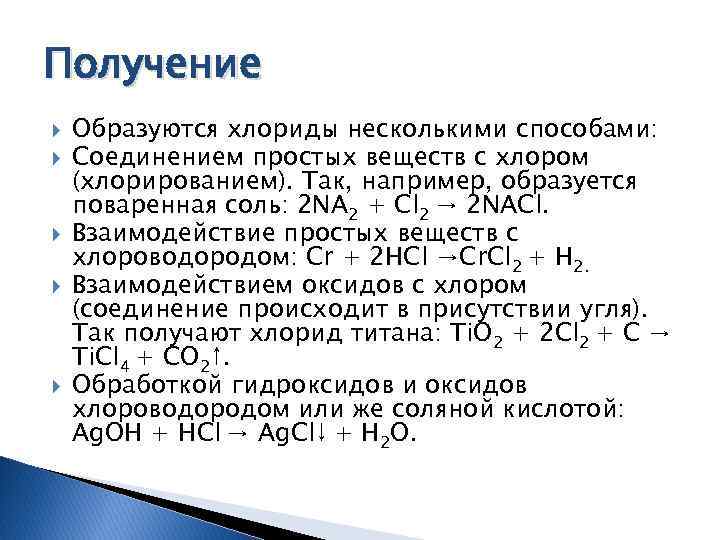 Получение

Образуются хлориды несколькими способами:

Соединением простых веществ с хлором (хлорированием). Так, например, образуется поваренная соль: $2NA_2 + Cl_2 \rightarrow 2NACl$.

Взаимодействие простых веществ с хлороводородом: $Cr + 2HCl \rightarrow CrCl_2 + H_2$.

Взаимодействием оксидов с хлором (соединение происходит в присутствии угля). Так получают хлорид титана: $TiO_2 + 2Cl_2 + C \rightarrow TiCl_4 + CO_2\uparrow$.

Обработкой гидроксидов и оксидов хлороводородом или же соляной кислотой: $AgOH + HCl \rightarrow AgCl\downarrow + H_2O$.